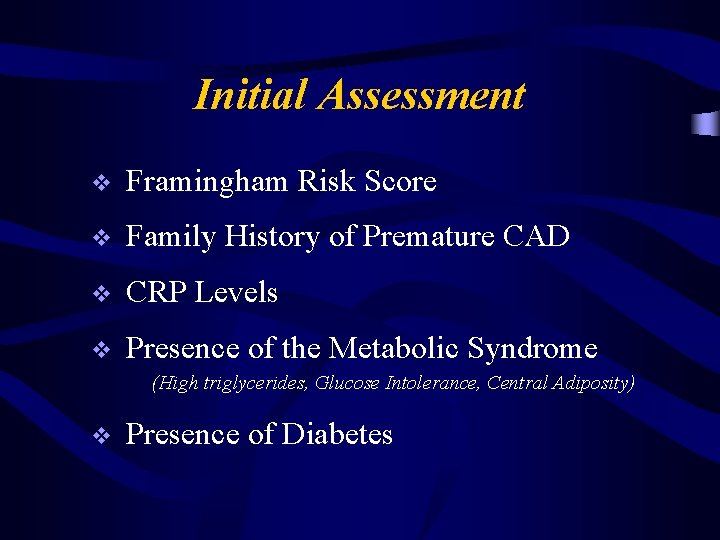 Initial Assessment

❖ Framingham Risk Score

❖ Family History of Premature CAD

❖ CRP Levels

❖ Presence of the Metabolic Syndrome
(High triglycerides, Glucose Intolerance, Central Adiposity)

❖ Presence of Diabetes